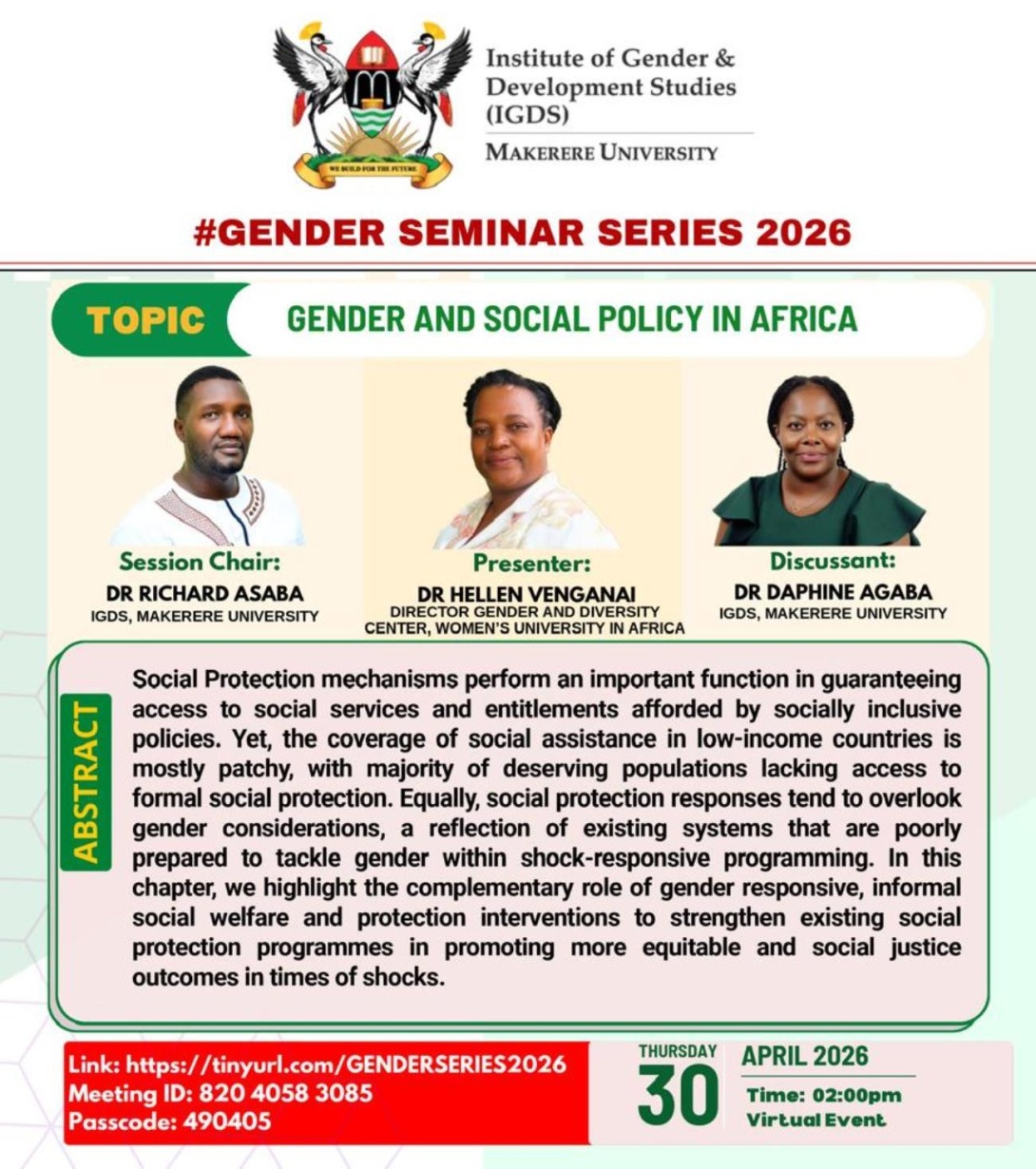 WE BUILD FOR THE FUTURE

Institute of Gender & Development Studies (IGDS)

MAKERERE UNIVERSITY

#GENDER SEMINAR SERIES 2026

TOPIC

GENDER AND SOCIAL POLICY IN AFRICA

Session Chair:
DR RICHARD ASABA
IGDS, MAKERERE UNIVERSITY

Presenter:
DR HELLEN VENGANAI
DIRECTOR GENDER AND DIVERSITY CENTER, WOMEN'S UNIVERSITY IN AFRICA

Discussant:
DR DAPHINE AGABA
IGDS, MAKERERE UNIVERSITY

ABSTRACT

Social Protection mechanisms perform an important function in guaranteeing access to social services and entitlements afforded by socially inclusive policies. Yet, the coverage of social assistance in low-income countries is mostly patchy, with majority of deserving populations lacking access to formal social protection. Equally, social protection responses tend to overlook gender considerations, a reflection of existing systems that are poorly prepared to tackle gender within shock-responsive programming. In this chapter, we highlight the complementary role of gender responsive, informal social welfare and protection interventions to strengthen existing social protection programmes in promoting more equitable and social justice outcomes in times of shocks.

Link: https://tinyurl.com/GENDERSERIES2026
Meeting ID: 820 4058 3085
Passcode: 490405

THURSDAY
30
APRIL 2026
Time: 02:00pm
Virtual Event